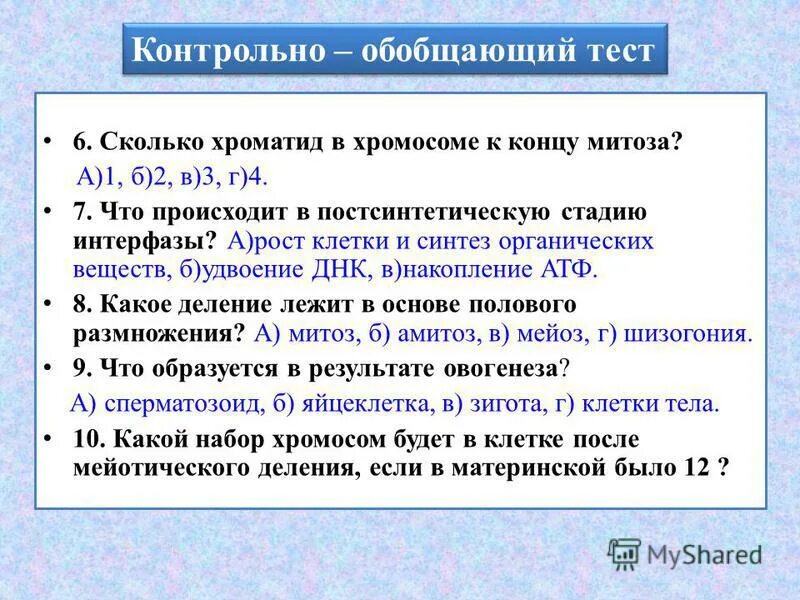 Контрольно – обобщающий тест

• 6. Сколько хроматид в хромосоме к концу митоза?
А)1, б)2, в)3, г)4.

• 7. Что происходит в постсинтетическую стадию интерфазы? А)рост клетки и синтез органических веществ, б)удвоение ДНК, в)накопление АТФ.

• 8. Какое деление лежит в основе полового размножения? А) митоз, б) амитоз, в) мейоз, г) шизогония.

• 9. Что образуется в результате овогенеза?
А) сперматозоид, б) яйцеклетка, в) зигота, г) клетки тела.

• 10. Какой набор хромосом будет в клетке после мейотического деления, если в материнской было 12 ?

MyShared